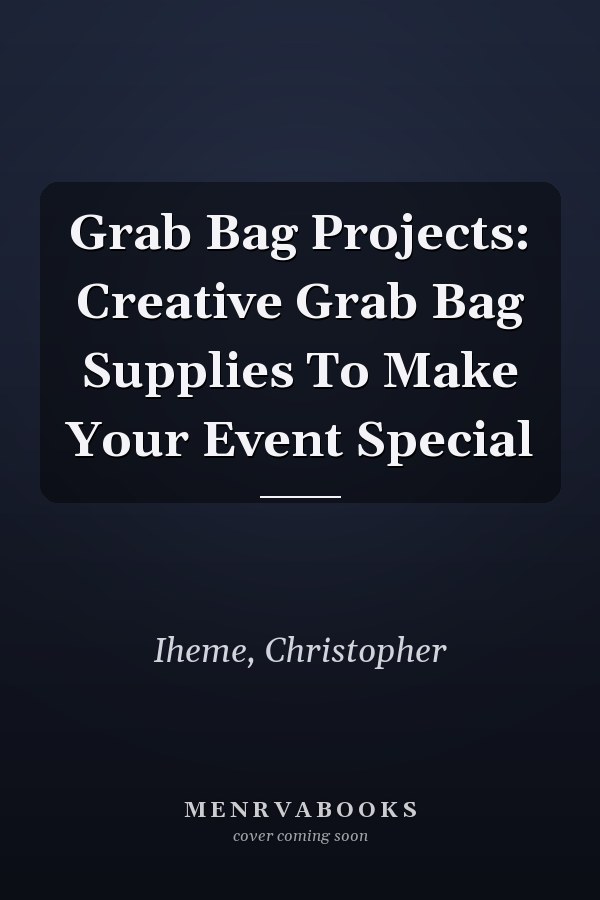 Grab Bag Projects: Creative Grab Bag Supplies To Make Your Event Special

Iheme, Christopher

MENRVABOOKS
cover coming soon